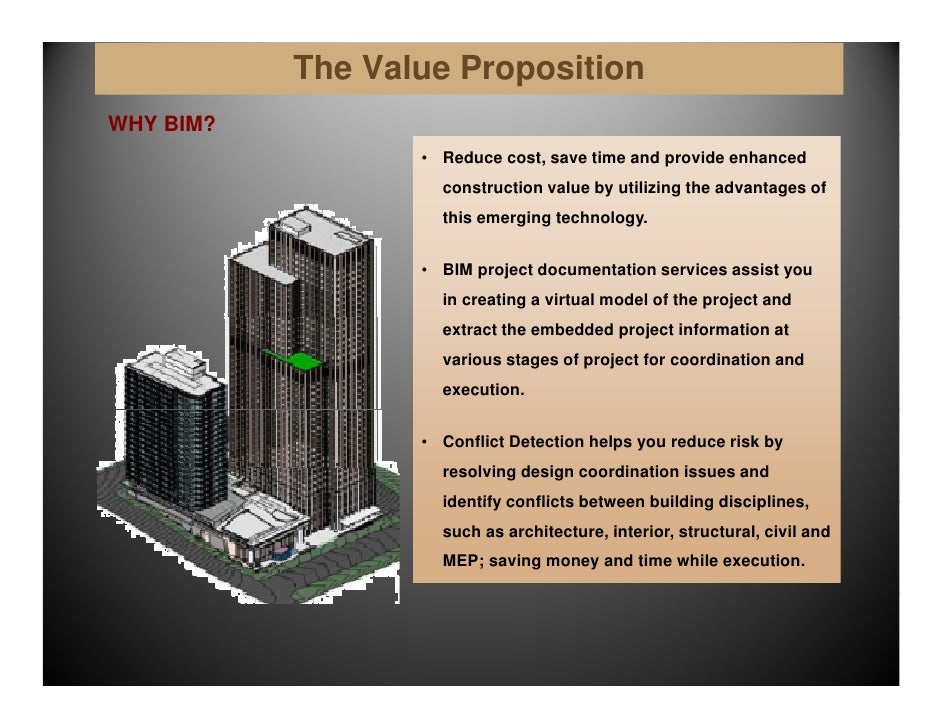 The Value Proposition

WHY BIM?

• Reduce cost, save time and provide enhanced construction value by utilizing the advantages of this emerging technology.

• BIM project documentation services assist you in creating a virtual model of the project and extract the embedded project information at various stages of project for coordination and execution.

• Conflict Detection helps you reduce risk by resolving design coordination issues and identify conflicts between building disciplines, such as architecture, interior, structural, civil and MEP; saving money and time while execution.